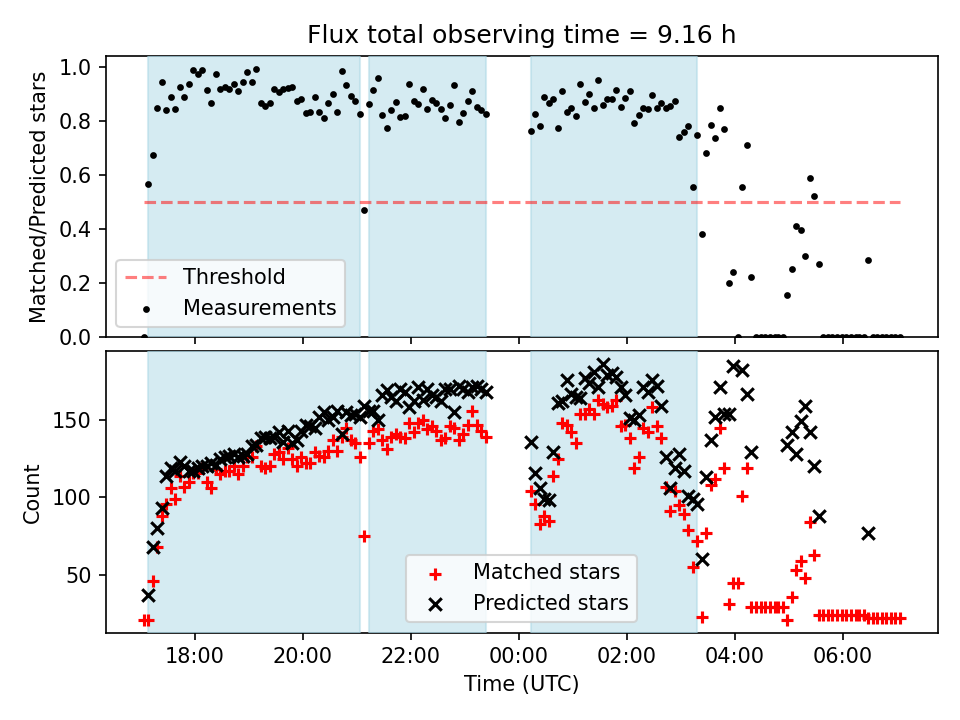 Flux total observing time = 9.16 h

Matched/Predicted stars

1.0
0.8
0.6
0.4
0.2
0.0

Threshold
Measurements

Count

150
100
50

Matched stars
Predicted stars

18:00
20:00
22:00
00:00
02:00
04:00
06:00

Time (UTC)